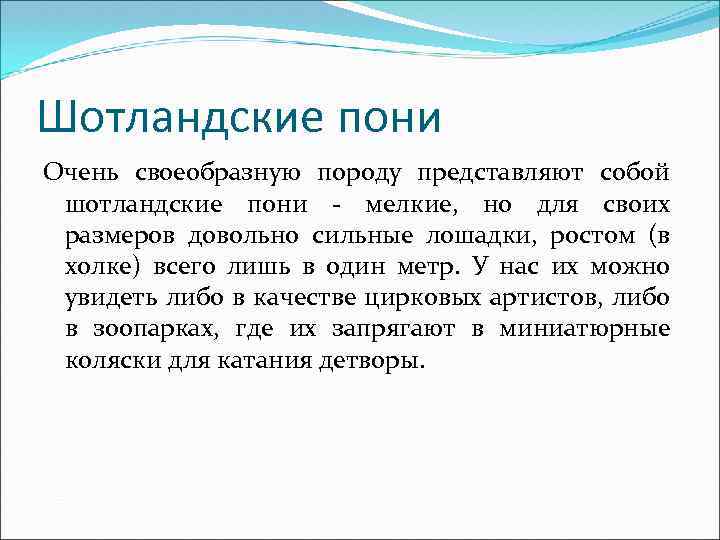 Шотландские пони

Очень своеобразную породу представляют собой шотландские пони - мелкие, но для своих размеров довольно сильные лошадки, ростом (в холке) всего лишь в один метр. У нас их можно увидеть либо в качестве цирковых артистов, либо в зоопарках, где их запрягают в миниатюрные коляски для катания детворы.